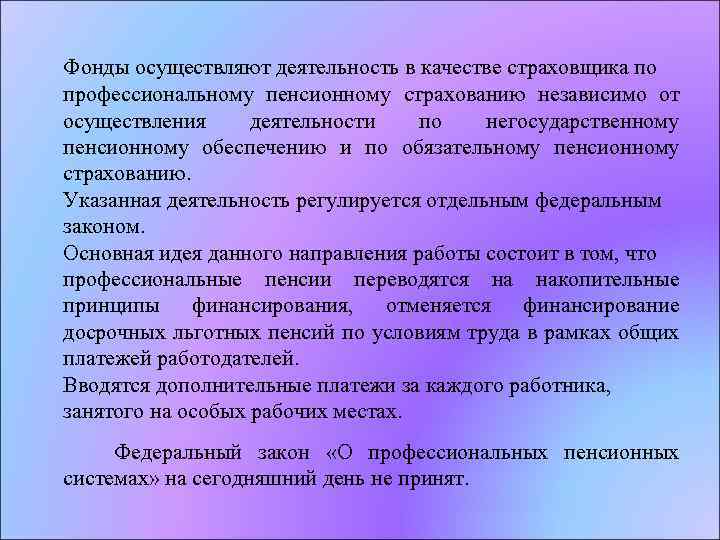 Фонды осуществляют деятельность в качестве страховщика по профессиональному пенсионному страхованию независимо от осуществления деятельности по негосударственному пенсионному обеспечению и по обязательному пенсионному страхованию.
Указанная деятельность регулируется отдельным федеральным законом.
Основная идея данного направления работы состоит в том, что профессиональные пенсии переводятся на накопительные принципы финансирования, отменяется финансирование досрочных льготных пенсий по условиям труда в рамках общих платежей работодателей.
Вводятся дополнительные платежи за каждого работника, занятого на особых рабочих местах.

Федеральный закон «О профессиональных пенсионных системах» на сегодняшний день не принят.